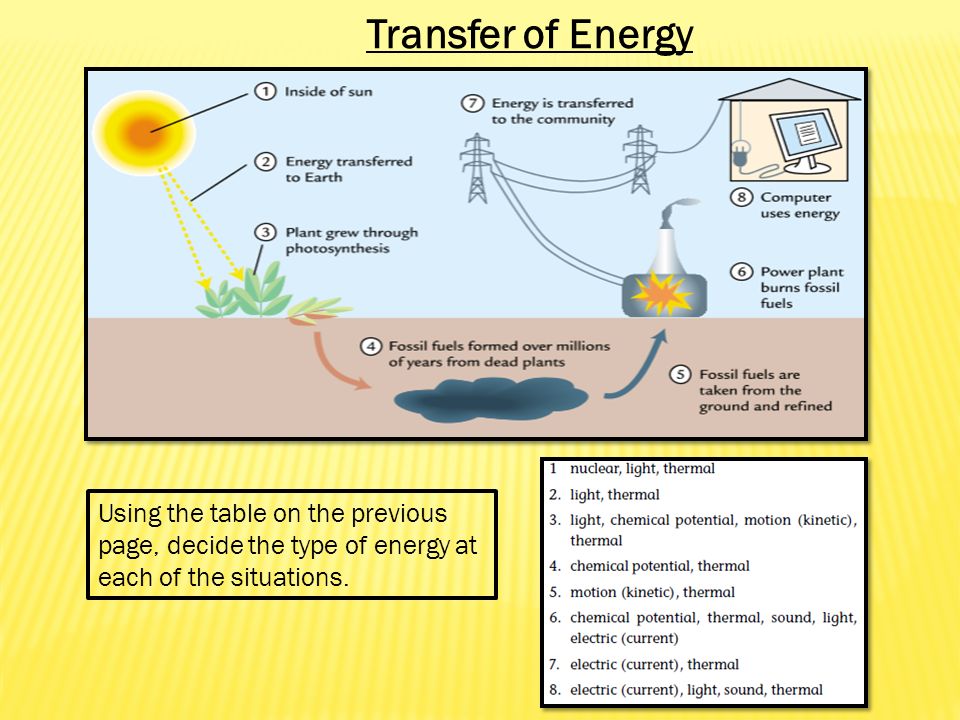 Transfer of Energy

1 Inside of sun

2 Energy transferred to Earth

3 Plant grew through photosynthesis

4 Fossil fuels formed over millions of years from dead plants

5 Fossil fuels are taken from the ground and refined

6 Power plant burns fossil fuels

7 Energy is transferred to the community

8 Computer uses energy

Using the table on the previous page, decide the type of energy at each of the situations.

1 nuclear, light, thermal
2. light, thermal
3. light, chemical potential, motion (kinetic), thermal
4. chemical potential, thermal
5. motion (kinetic), thermal
6. chemical potential, thermal, sound, light, electric (current)
7. electric (current), thermal
8. electric (current), light, sound, thermal